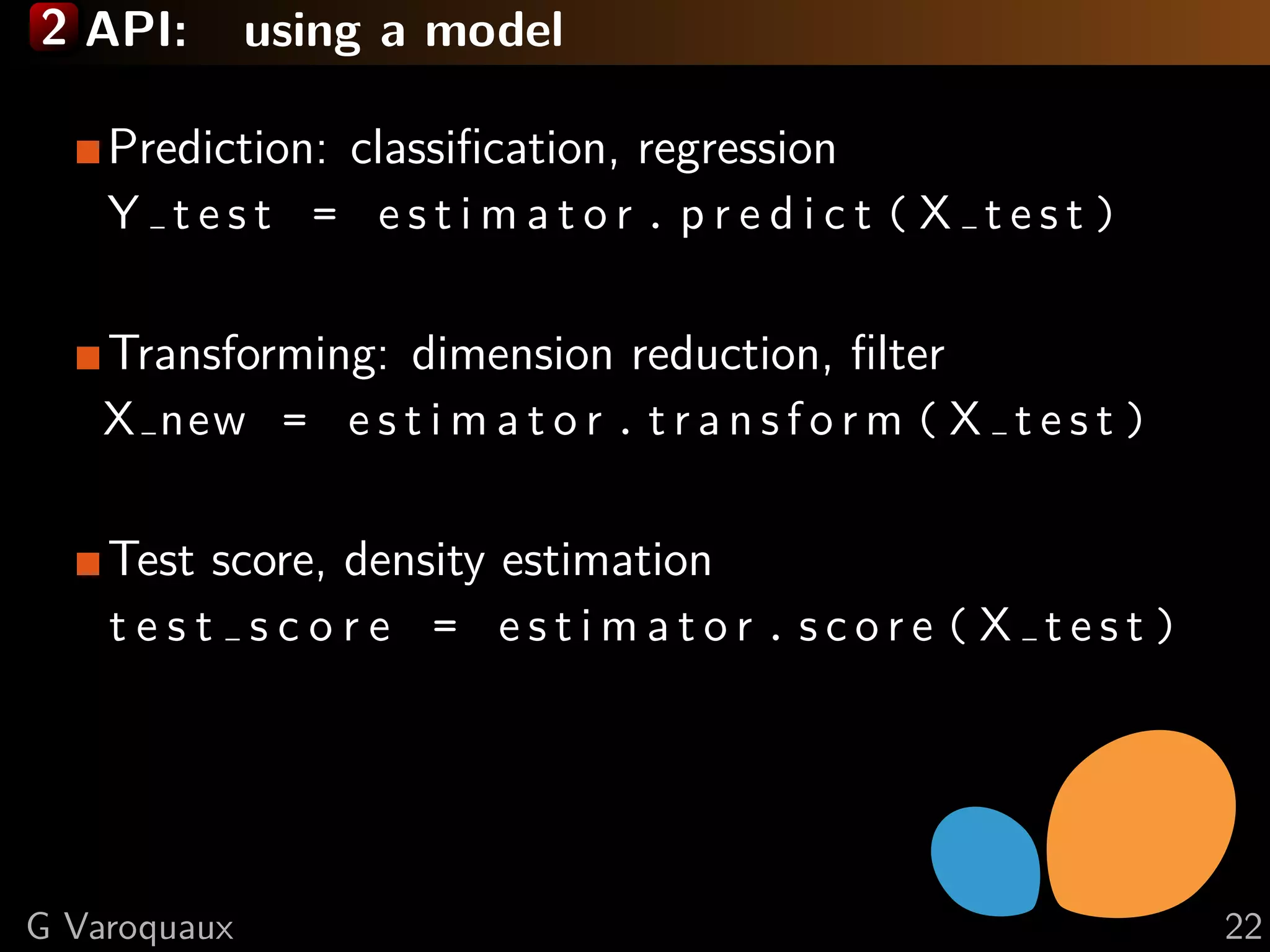 2 API: using a model

Prediction: classification, regression
Y_test = estimator.predict(X_test)

Transforming: dimension reduction, filter
X_new = estimator.transform(X_test)

Test score, density estimation
test_score = estimator.score(X_test)

G Varoquaux

22